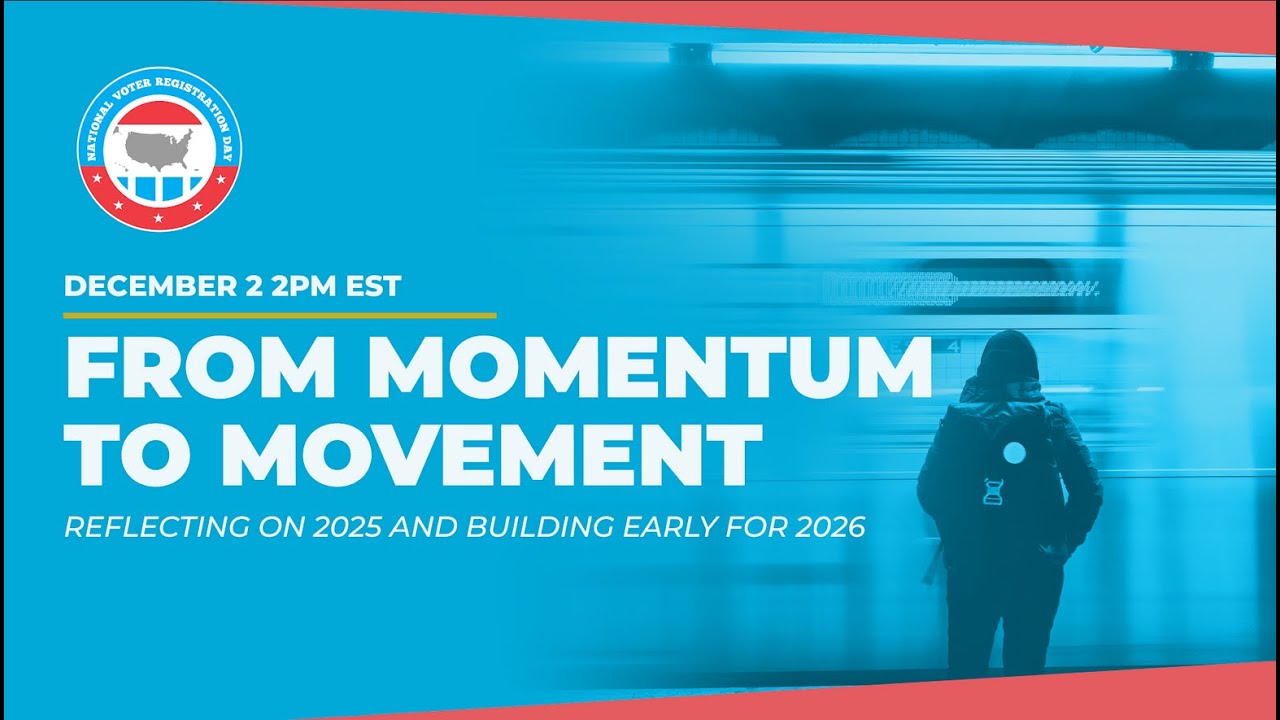 NATIONAL VOTER REGISTRATION DAY

DECEMBER 2 2PM EST

FROM MOMENTUM TO MOVEMENT

REFLECTING ON 2025 AND BUILDING EARLY FOR 2026